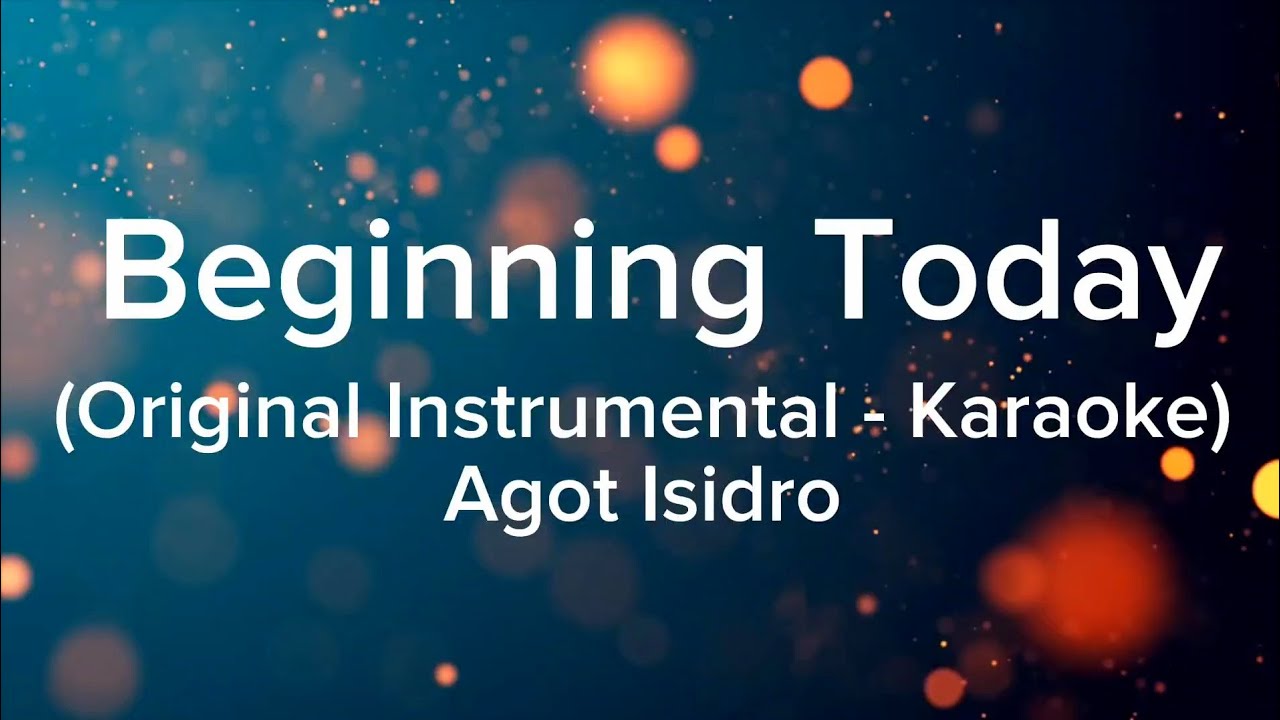 Beginning Today
(Original Instrumental - Karaoke)
Agot Isidro